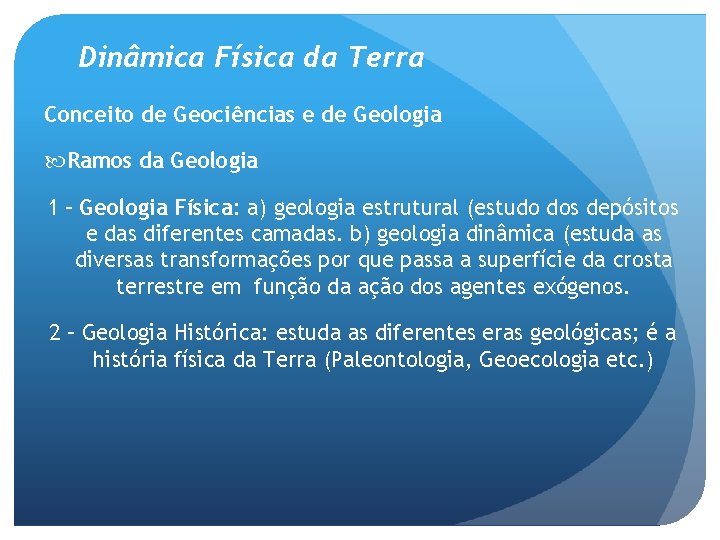 Dinâmica Física da Terra

Conceito de Geociências e de Geologia

Ramos da Geologia

1 – Geologia Física: a) geologia estrutural (estudo dos depósitos e das diferentes camadas. b) geologia dinâmica (estuda as diversas transformações por que passa a superfície da crosta terrestre em função da ação dos agentes exógenos.

2 – Geologia Histórica: estuda as diferentes eras geológicas; é a história física da Terra (Paleontologia, Geoecologia etc.)